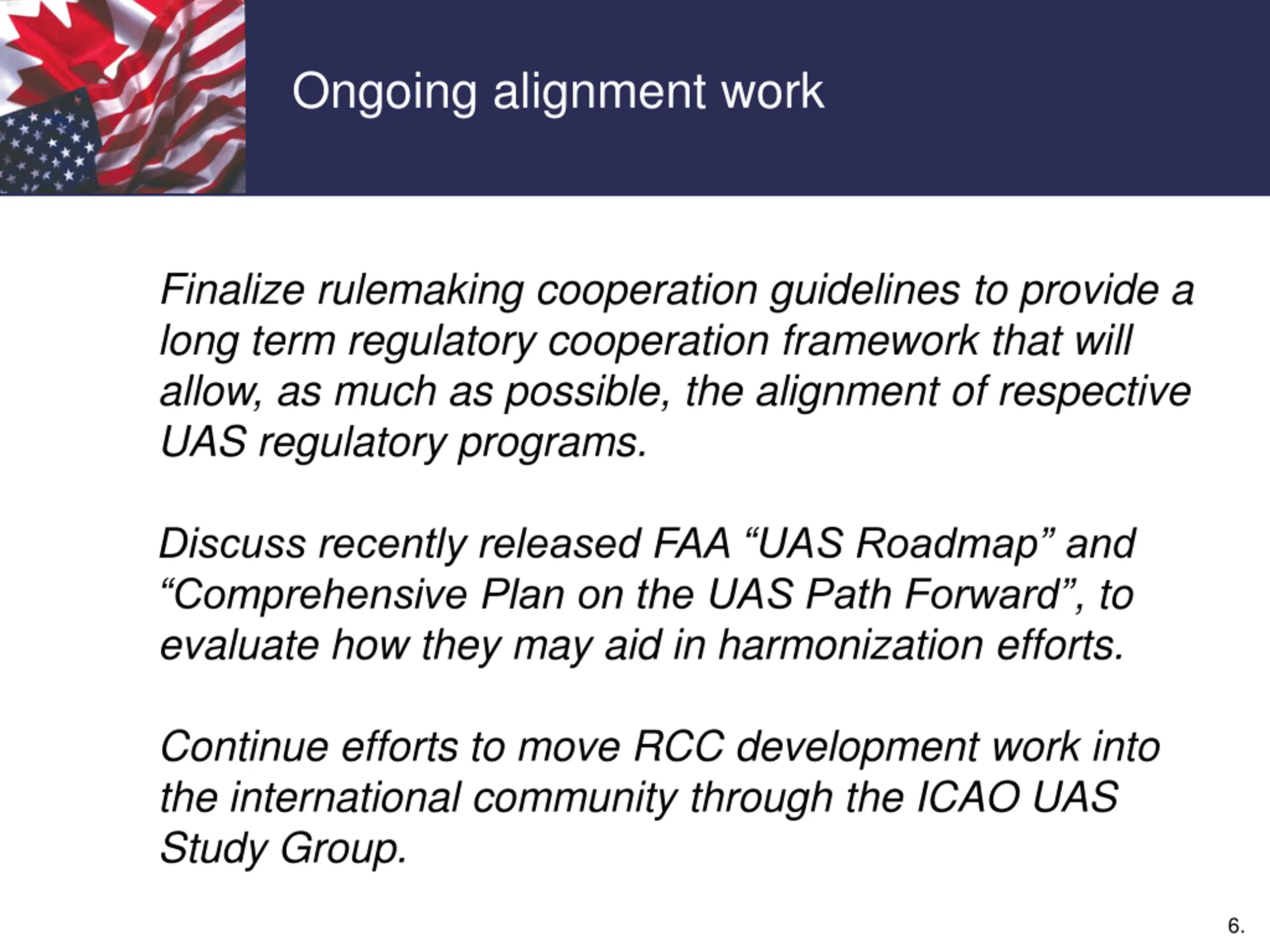 Ongoing alignment work

Finalize rulemaking cooperation guidelines to provide a long term regulatory cooperation framework that will allow, as much as possible, the alignment of respective UAS regulatory programs.

Discuss recently released FAA “UAS Roadmap” and “Comprehensive Plan on the UAS Path Forward”, to evaluate how they may aid in harmonization efforts.

Continue efforts to move RCC development work into the international community through the ICAO UAS Study Group.

6.